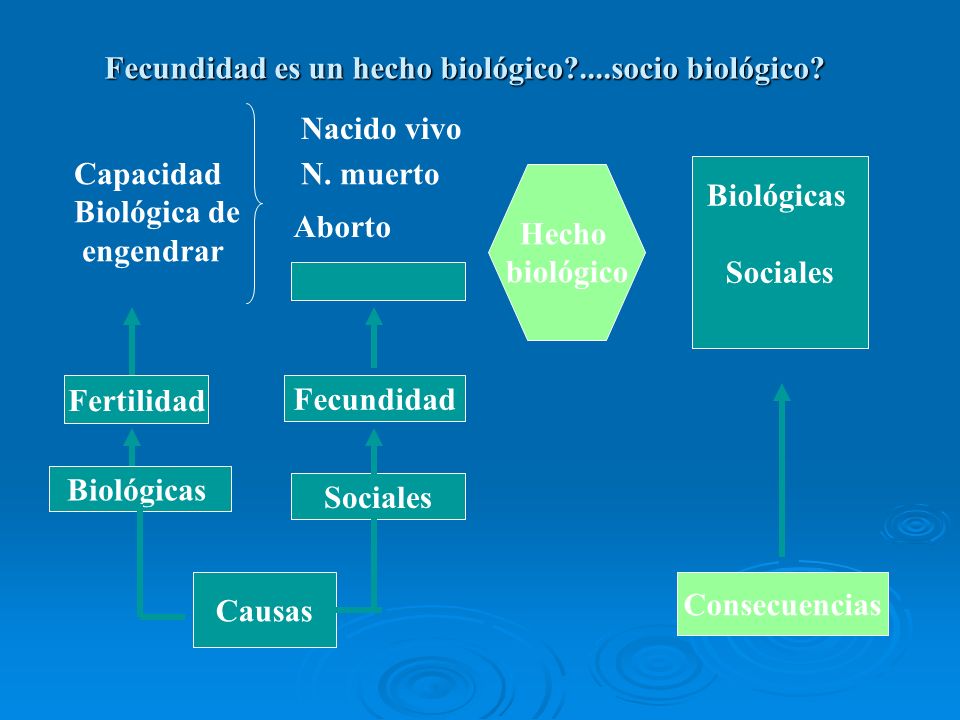 Fecundidad es un hecho biológico?....socio biológico?

Capacidad Biológica de engendrar

Nacido vivo
N. muerto
Aborto

Hecho biológico

Biológicas

Sociales

Fertilidad

Fecundidad

Biológicas

Sociales

Causas

Consecuencias